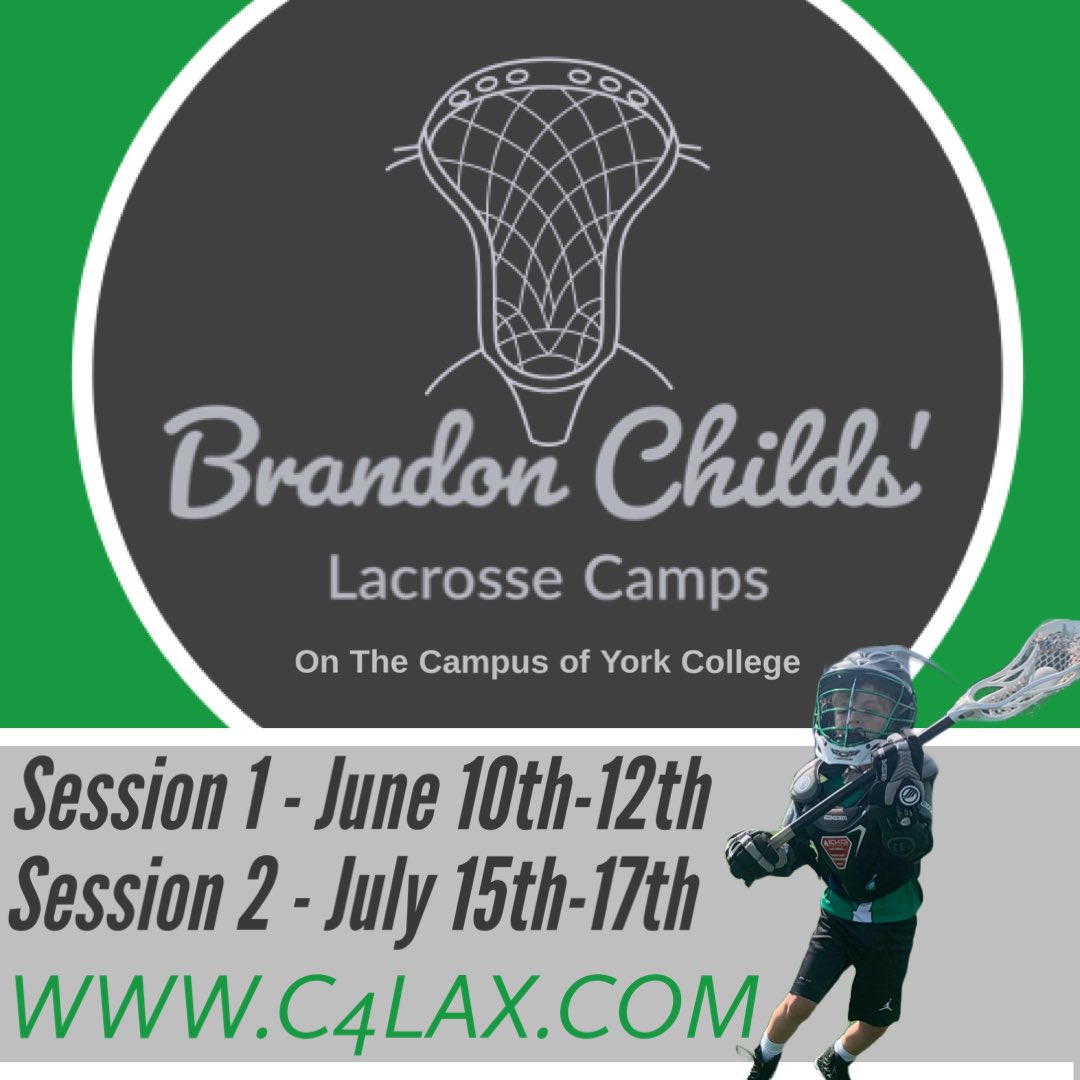 Brandon Childs'
Lacrosse Camps
On The Campus of York College

Session 1 - June 10th-12th
Session 2 - July 15th-17th
WWW.C4LAX.COM